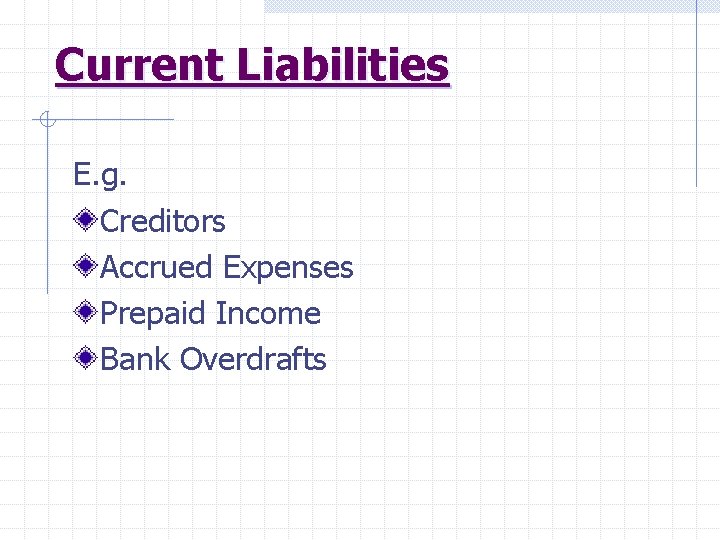 Current Liabilities

E.g.

Creditors

Accrued Expenses

Prepaid Income

Bank Overdrafts